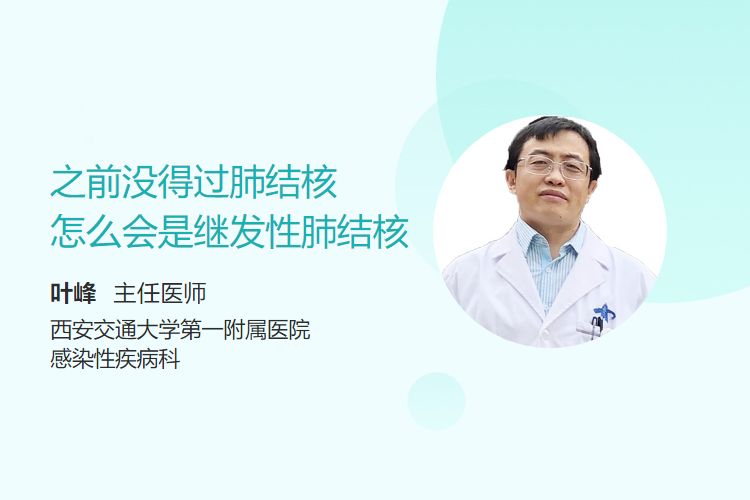 之前没得过肺结核
怎么会是继发性肺结核

叶峰 主任医师

西安交通大学第一附属医院
感染性疾病科